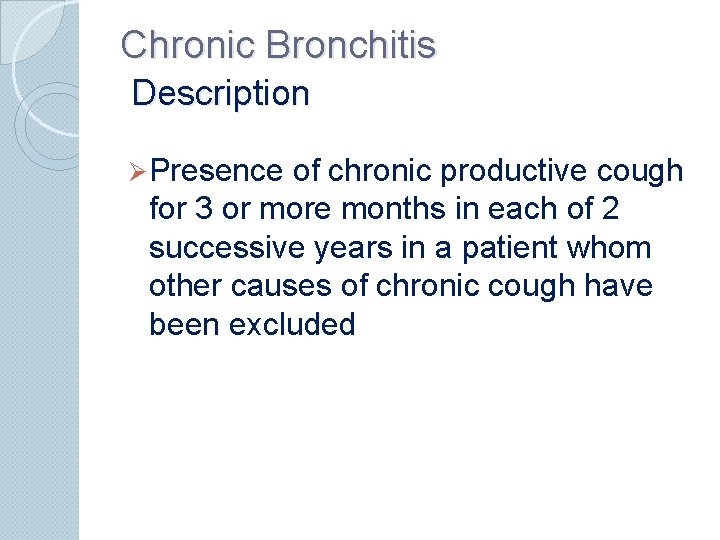 Chronic Bronchitis

Description

➢Presence of chronic productive cough for 3 or more months in each of 2 successive years in a patient whom other causes of chronic cough have been excluded